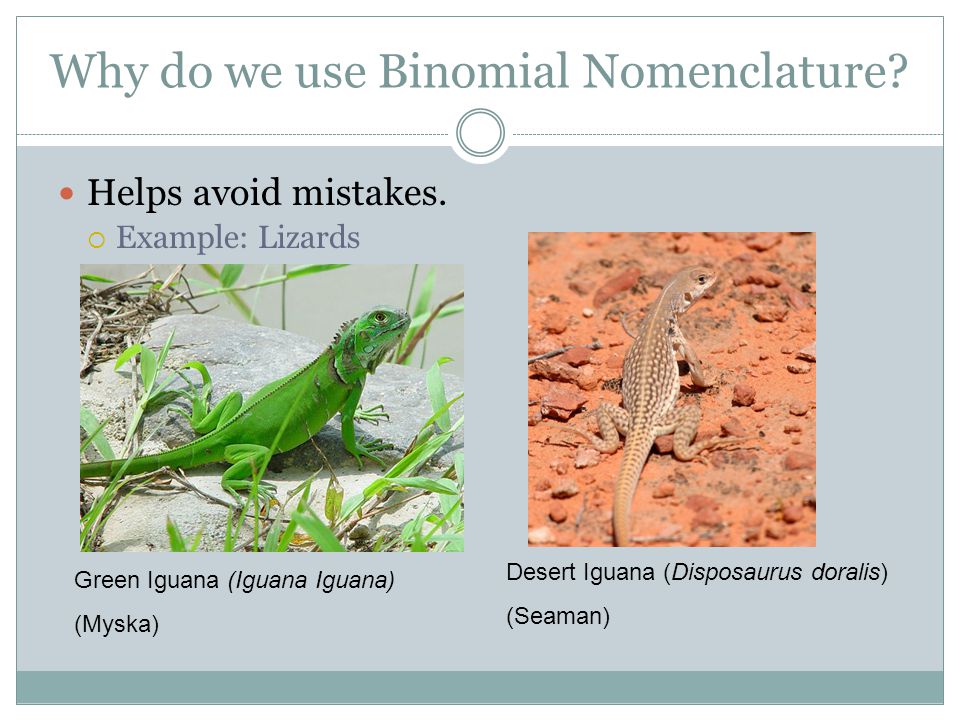 Why do we use Binomial Nomenclature?

Helps avoid mistakes.

Example: Lizards

Green Iguana (Iguana Iguana)

(Myska)

Desert Iguana (Disposaurus doralis)

(Seaman)